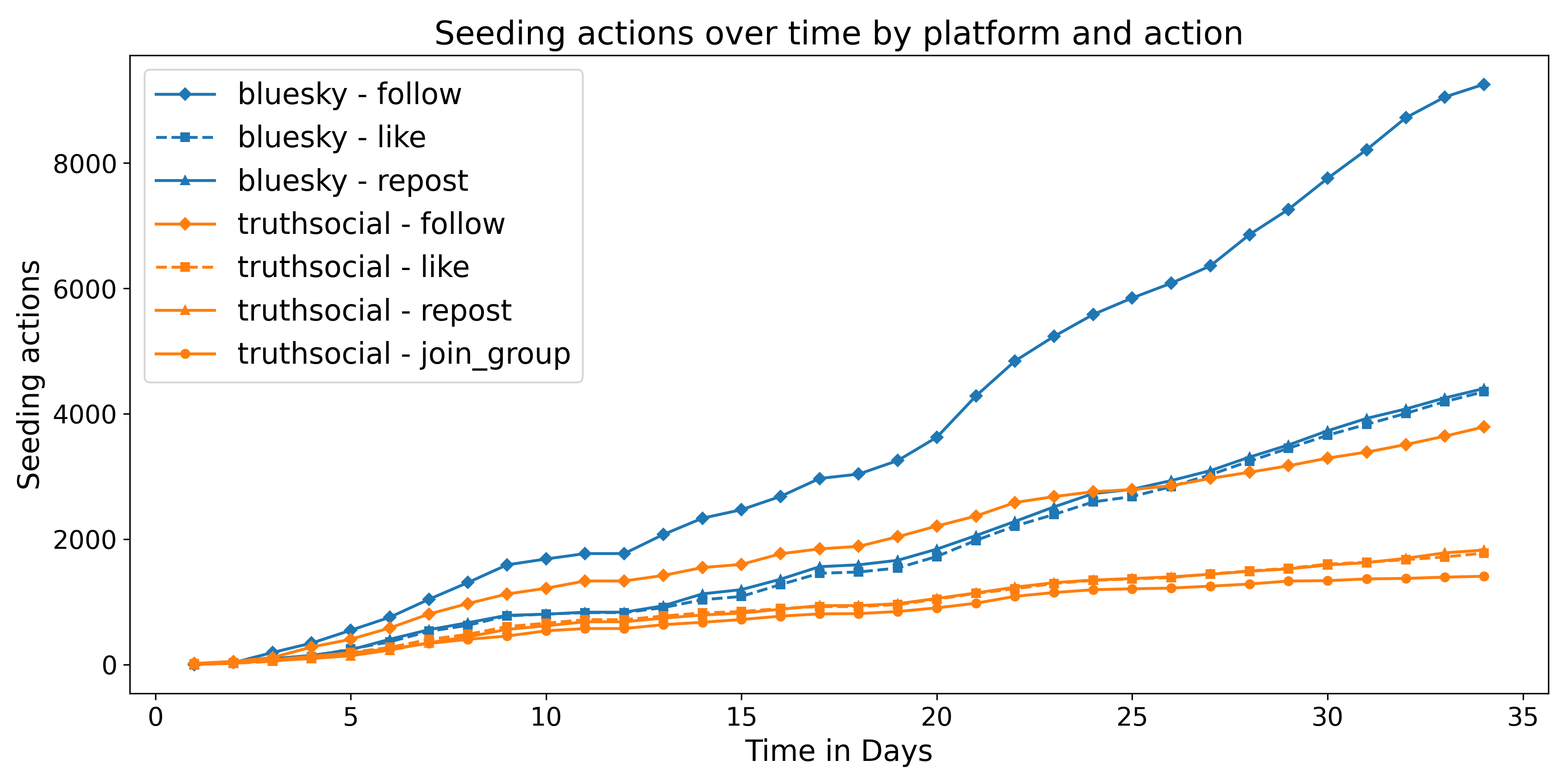 Seeding actions over time by platform and action

bluesky - follow
bluesky - like
bluesky - repost
truthsocial - follow
truthsocial - like
truthsocial - repost
truthsocial - join_group

Seeding actions

8000
6000
4000
2000
0

0 5 10 15 20 25 30 35

Time in Days